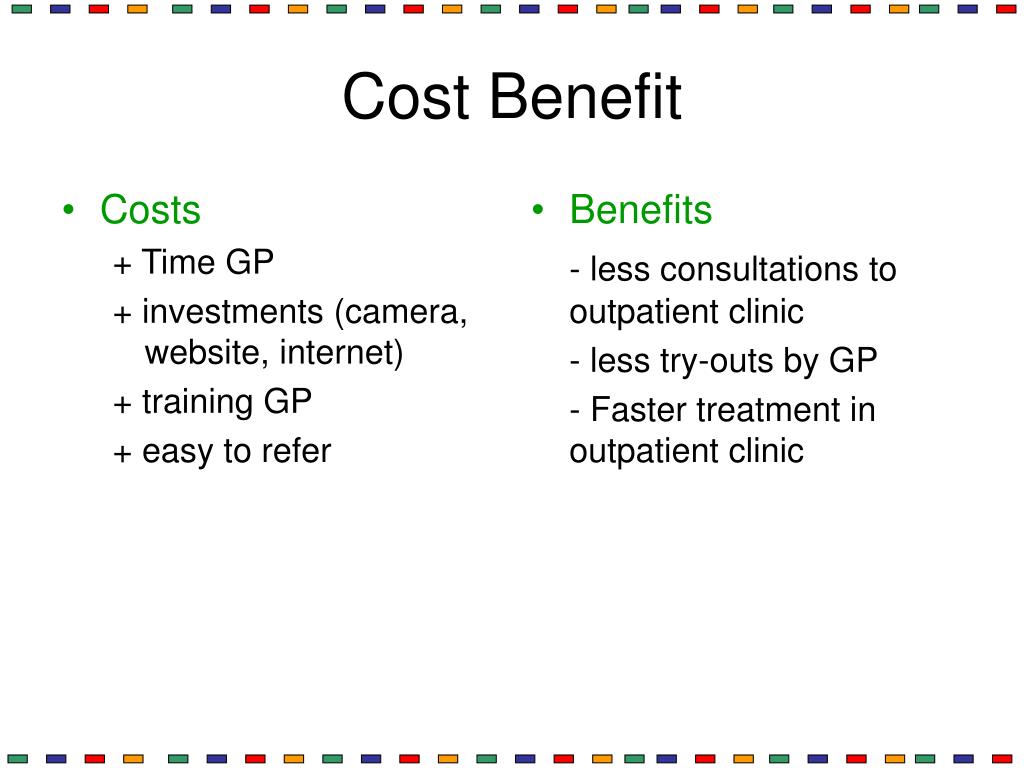 Cost Benefit

• Costs

+ Time GP

+ investments (camera, website, internet)

+ training GP

+ easy to refer

• Benefits

- less consultations to outpatient clinic

- less try-outs by GP

- Faster treatment in outpatient clinic